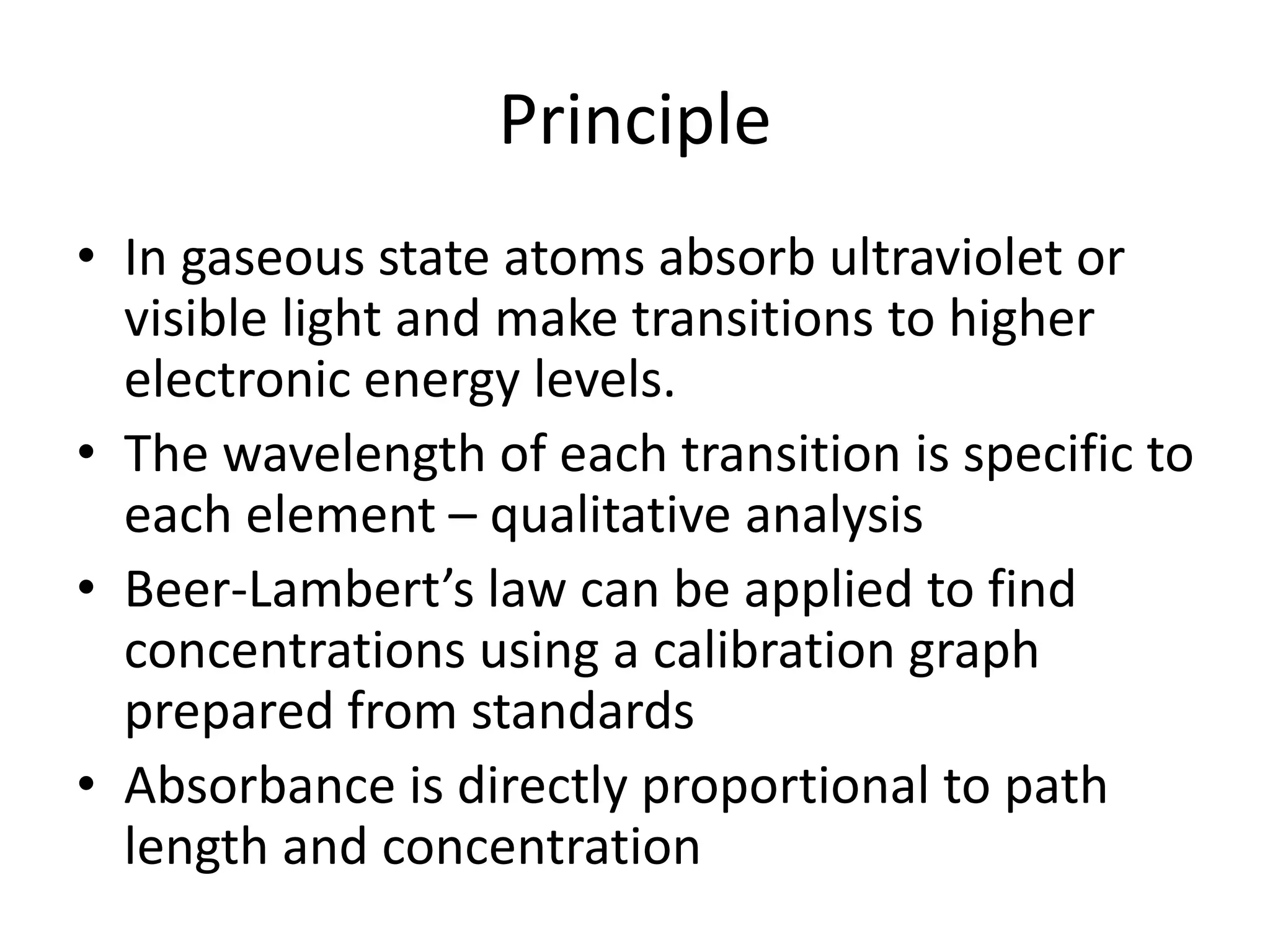 Principle

• In gaseous state atoms absorb ultraviolet or visible light and make transitions to higher electronic energy levels.
• The wavelength of each transition is specific to each element – qualitative analysis
• Beer-Lambert’s law can be applied to find concentrations using a calibration graph prepared from standards
• Absorbance is directly proportional to path length and concentration